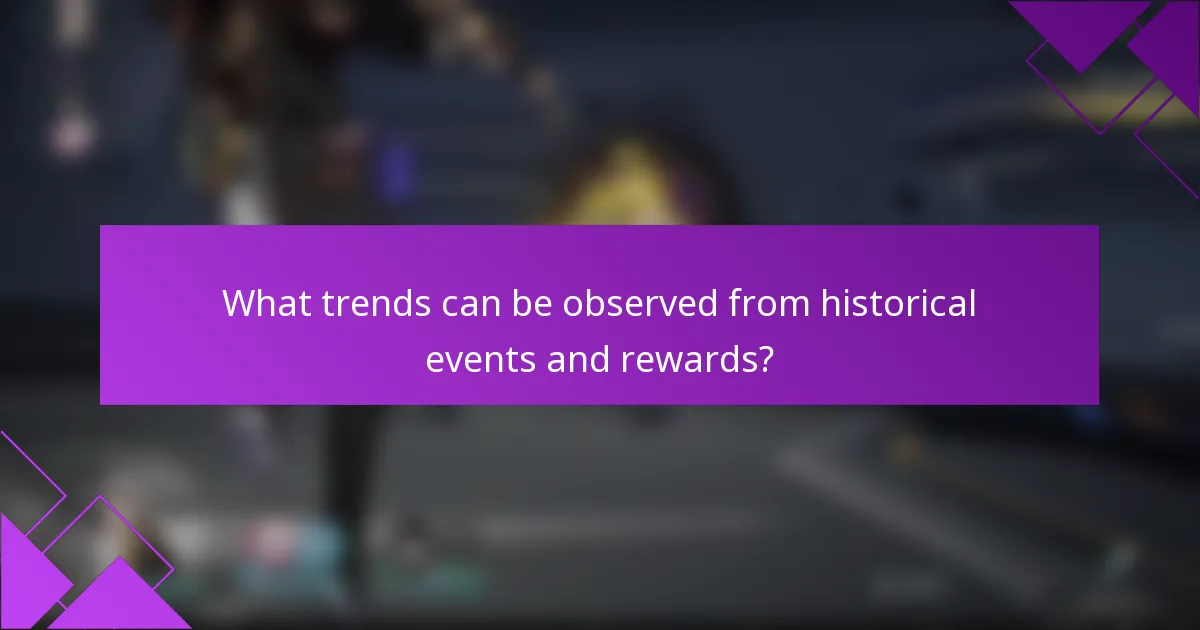 What trends can be observed from historical events and rewards?